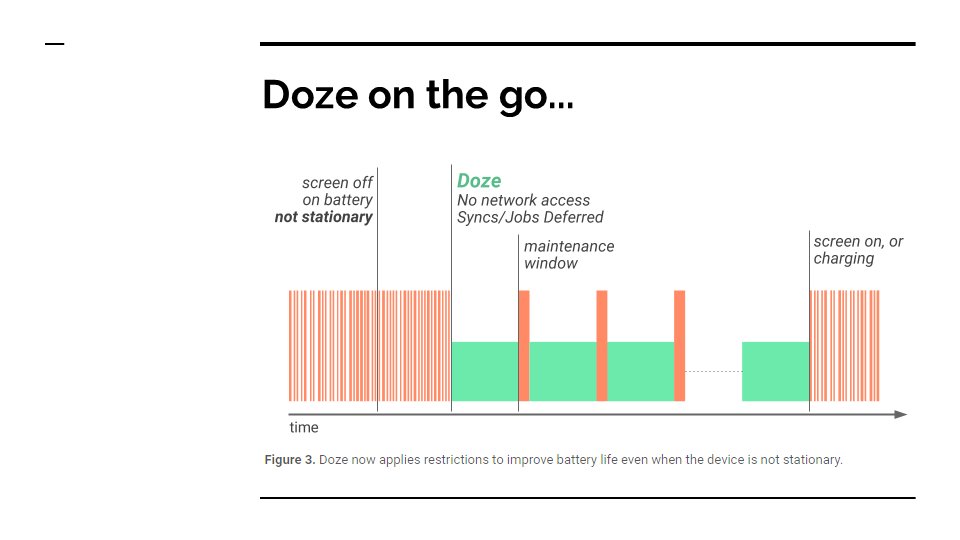 Doze on the go...

screen off
on battery
not stationary

Doze
No network access
Syncs/Jobs Deferred

maintenance
window

screen on, or
charging

time

Figure 3. Doze now applies restrictions to improve battery life even when the device is not stationary.